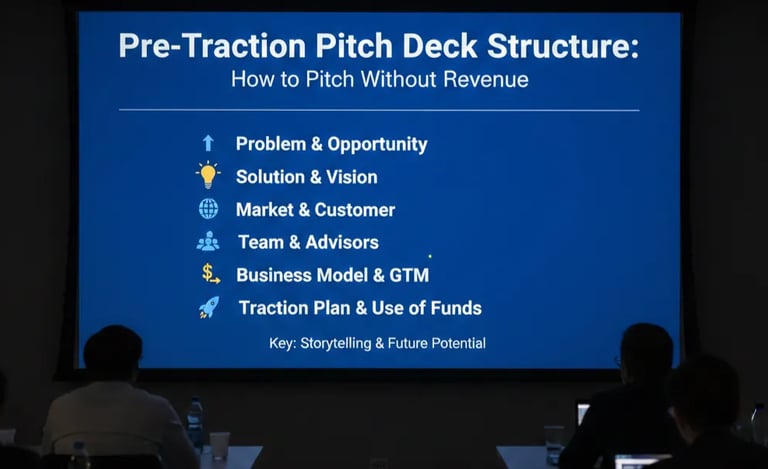 Pre-Traction Pitch Deck Structure:
How to Pitch Without Revenue

Problem & Opportunity
Solution & Vision
Market & Customer
Team & Advisors
Business Model & GTM
Traction Plan & Use of Funds

Key: Storytelling & Future Potential